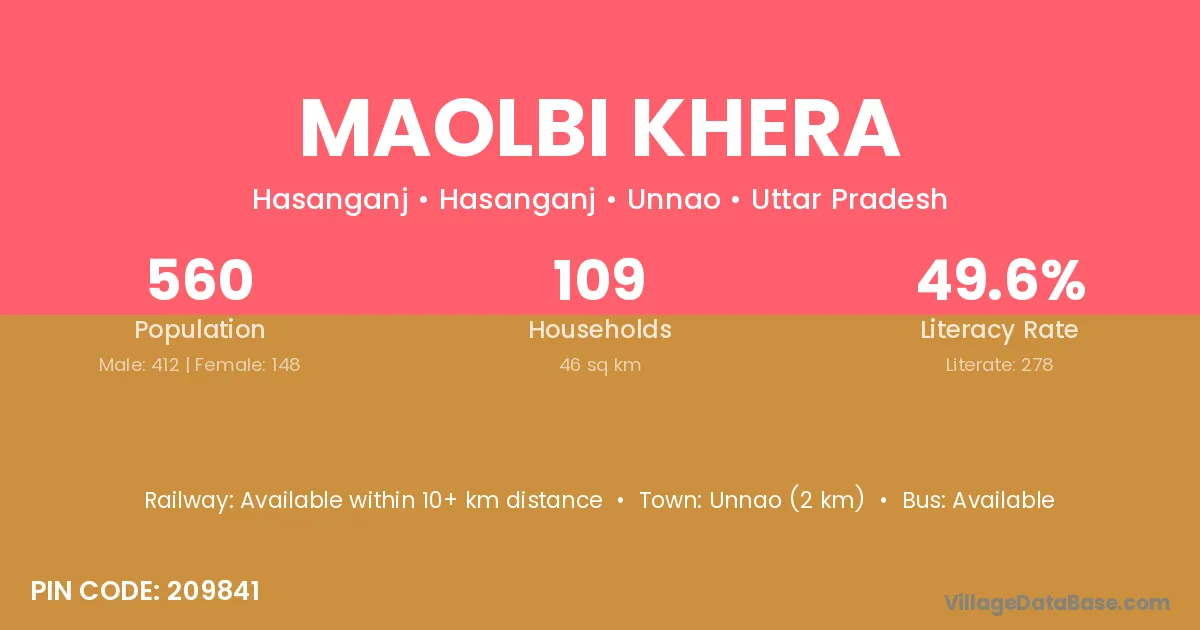 MAOLBI KHERA

Hasanganj • Hasanganj • Unnao • Uttar Pradesh

560
Population
Male: 412 | Female: 148

109
Households
46 sq km

49.6%
Literacy Rate
Literate: 278

Railway: Available within 10+ km distance • Town: Unnao (2 km) • Bus: Available

PIN CODE: 209841

VillageDataBase.com